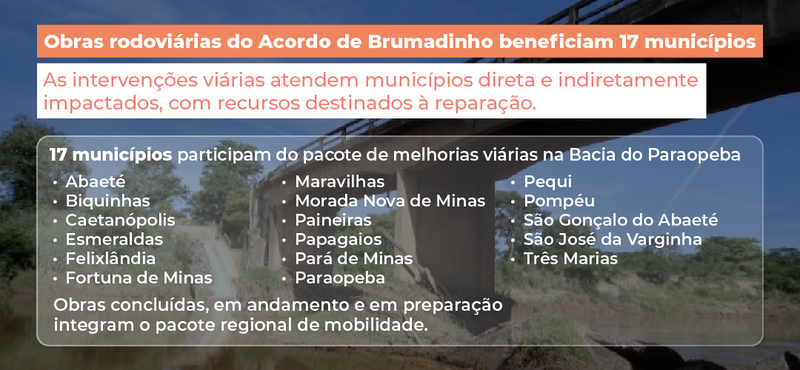 Obras rodoviárias do Acordo de Brumadinho beneficiam 17 municípios

As intervenções viárias atendem municípios direta e indiretamente impactados, com recursos destinados à reparação.

17 municípios participam do pacote de melhorias viárias na Bacia do Paraopeba

• Abaeté
• Biquinhas
• Caetanópolis
• Esmeraldas
• Felixlândia
• Fortuna de Minas

• Maravilhas
• Morada Nova de Minas
• Paineiras
• Papagaios
• Pará de Minas
• Paraopeba

• Pequi
• Pompéu
• São Gonçalo do Abaeté
• São José da Varginha
• Três Marias

Obras concluídas, em andamento e em preparação integram o pacote regional de mobilidade.